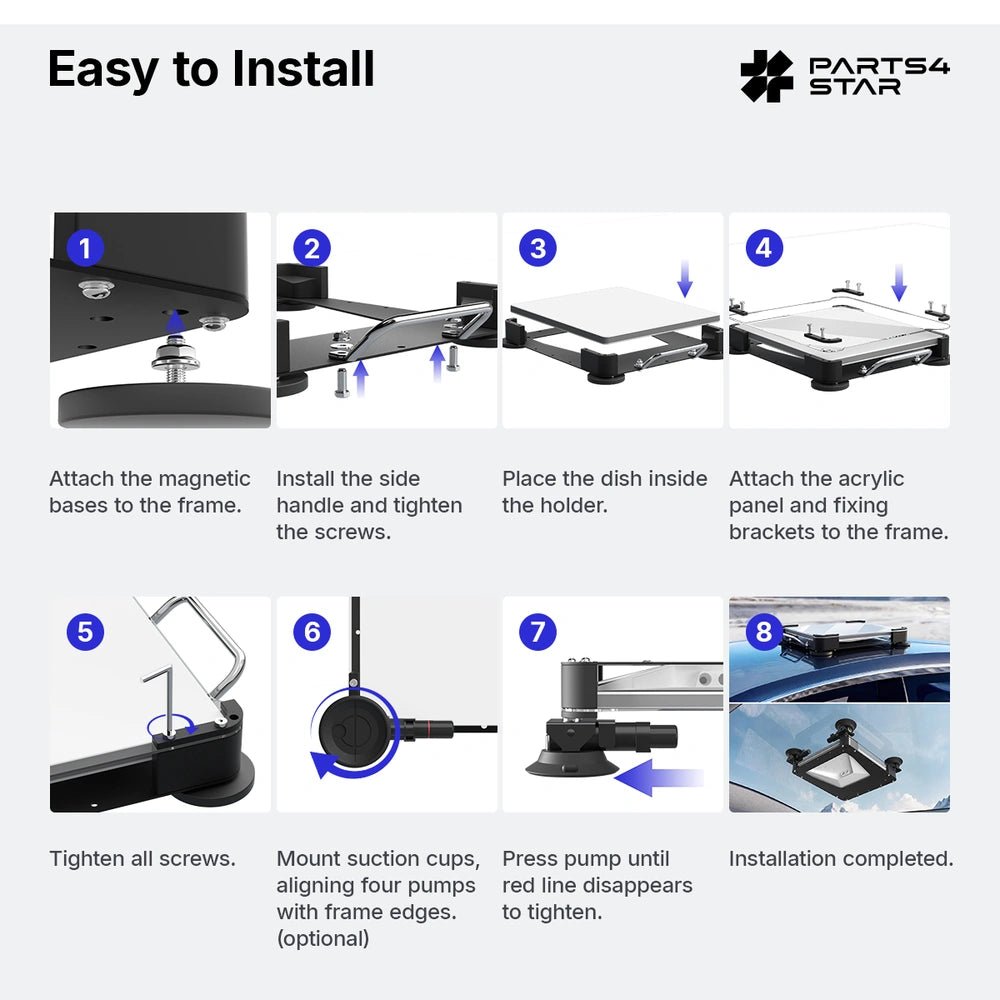 Easy to Install

PARTS4 STAR

1

Attach the magnetic bases to the frame.

2

Install the side handle and tighten the screws.

3

Place the dish inside the holder.

4

Attach the acrylic panel and fixing brackets to the frame.

5

Tighten all screws.

6

Mount suction cups, aligning four pumps with frame edges. (optional)

7

Press pump until red line disappears to tighten.

8

Installation completed.